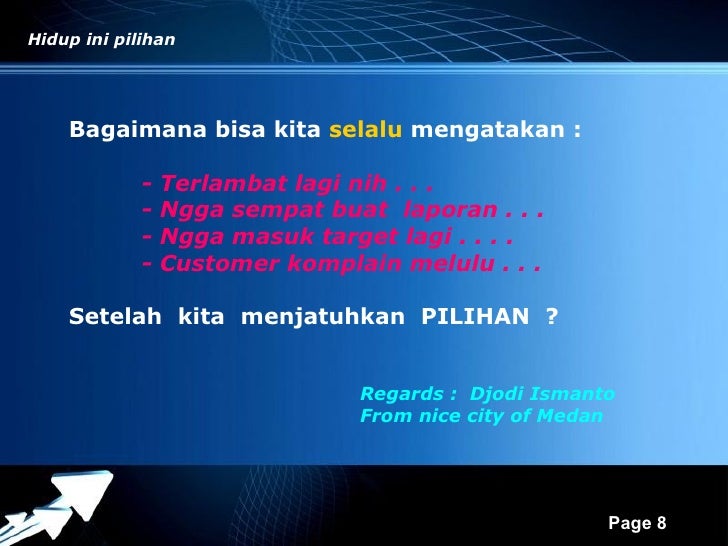 Hidup ini pilihan

Bagaimana bisa kita selalu mengatakan :

- Terlambat lagi nih . . .
- Ngga sempat buat laporan . . .
- Ngga masuk target lagi . . . .
- Customer komplain melulu . . .

Setelah kita menjatuhkan PILIHAN ?

Regards : Djodi Ismanto
From nice city of Medan

Page 8